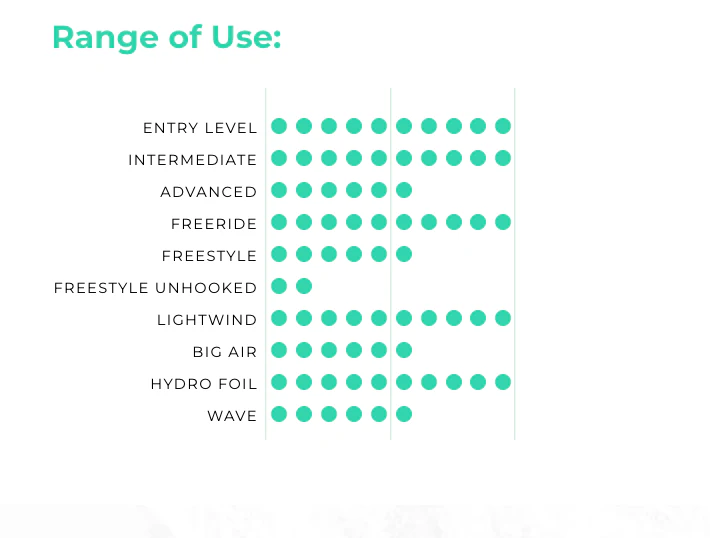 Range of Use:

ENTRY LEVEL
INTERMEDIATE
ADVANCED
FREERIDE
FREESTYLE
FREESTYLE UNHOOKED
LIGHTWIND
BIG AIR
HYDRO FOIL
WAVE